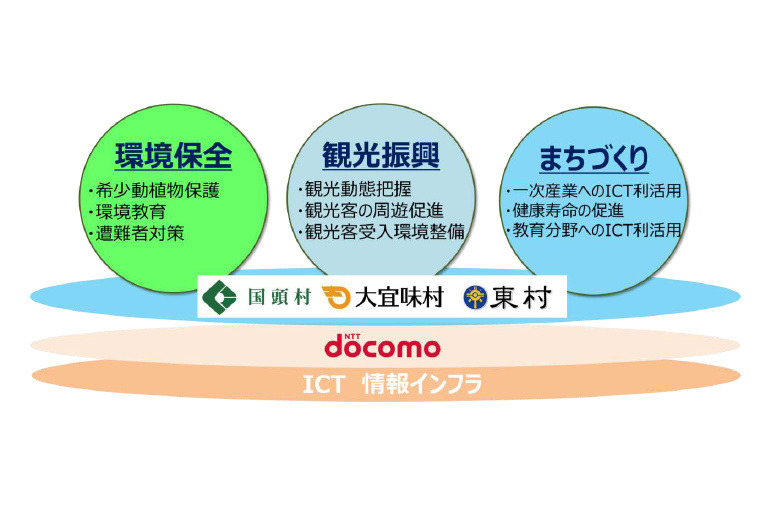 環境保全

・希少動植物保護
・環境教育
・遭難者対策

観光振興

・観光動態把握
・観光客の周遊促進
・観光客受入環境整備

まちづくり

・一次産業へのICT利活用
・健康寿命の促進
・教育分野へのICT利活用

国頭村 大宜味村 東村

NTT docomo

ICT 情報インフラ